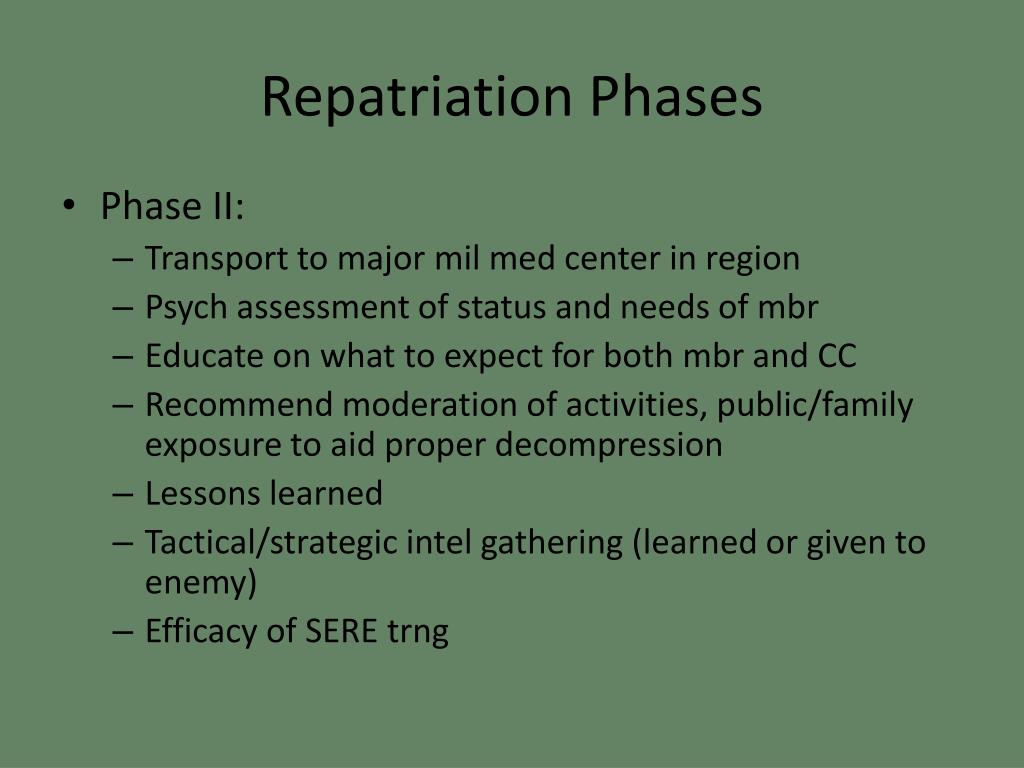 Repatriation Phases

• Phase II:
– Transport to major mil med center in region
– Psych assessment of status and needs of mbr
– Educate on what to expect for both mbr and CC
– Recommend moderation of activities, public/family exposure to aid proper decompression
– Lessons learned
– Tactical/strategic intel gathering (learned or given to enemy)
– Efficacy of SERE trng